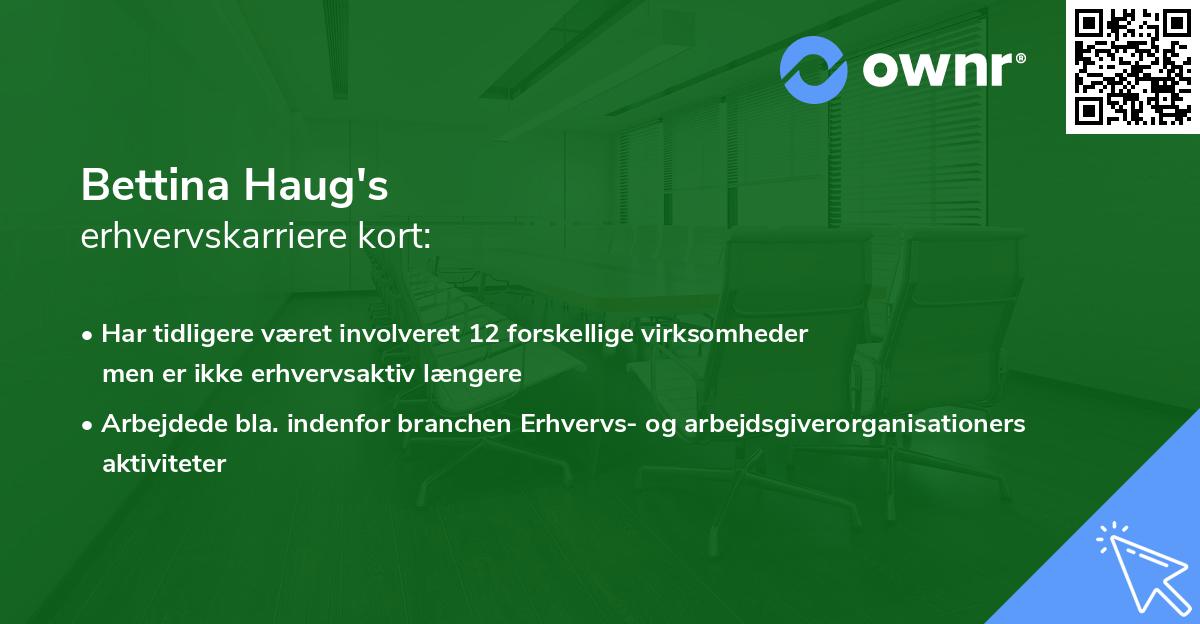 ownr®

Bettina Haug's
erhvervskarriere kort:

• Har tidligere været involveret 12 forskellige virksomheder men er ikke erhvervsaktiv længere

• Arbejdede bla. indenfor branchen Erhvervs- og arbejdsgiverorganisationers aktiviteter